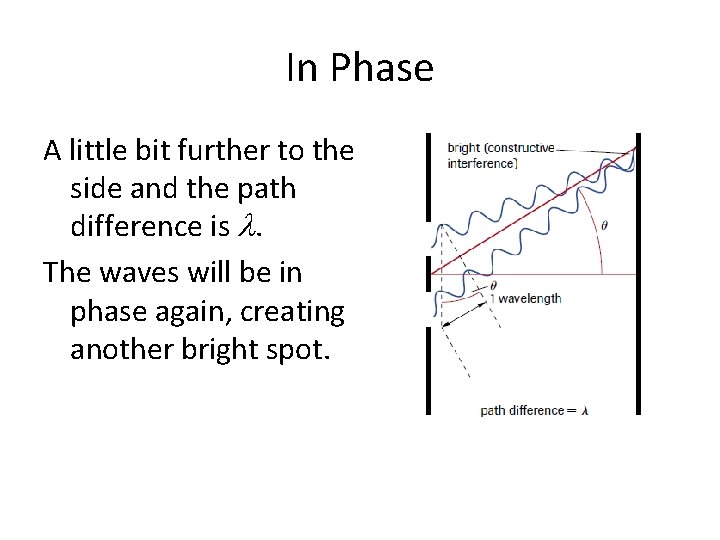 In Phase

A little bit further to the side and the path difference is $\lambda$.

The waves will be in phase again, creating another bright spot.

bright (constructive interference)

$\theta$

$\theta$

1 wavelength

path difference = $\lambda$